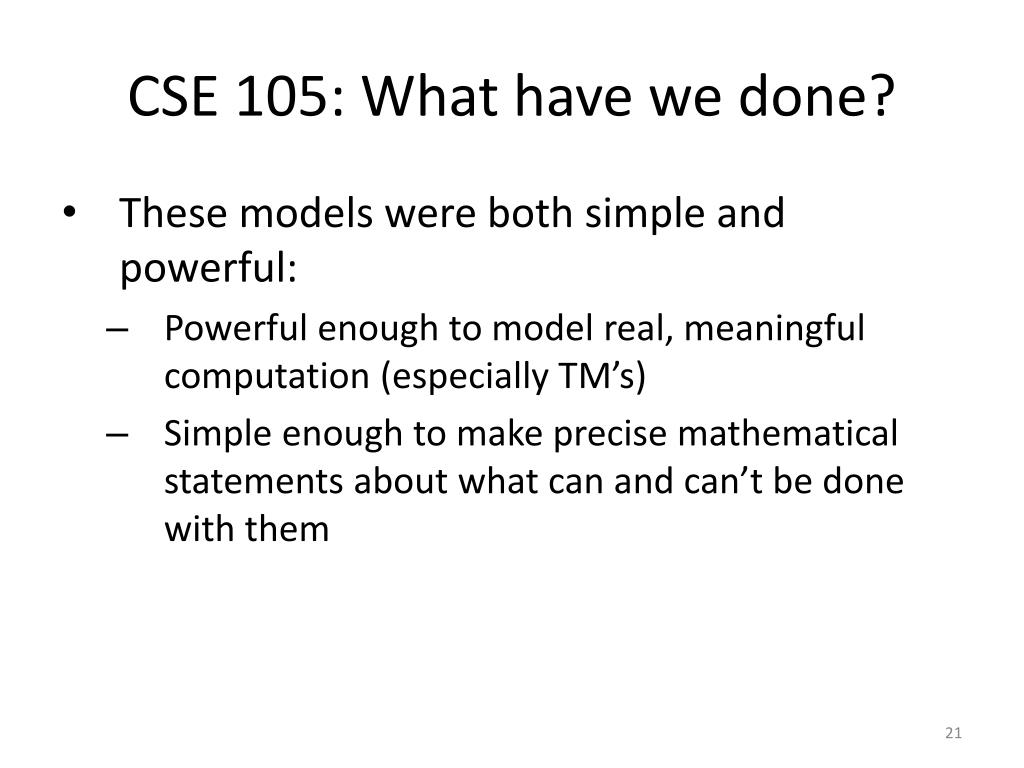 CSE 105: What have we done?

• These models were both simple and powerful:
– Powerful enough to model real, meaningful computation (especially TM’s)
– Simple enough to make precise mathematical statements about what can and can’t be done with them

21